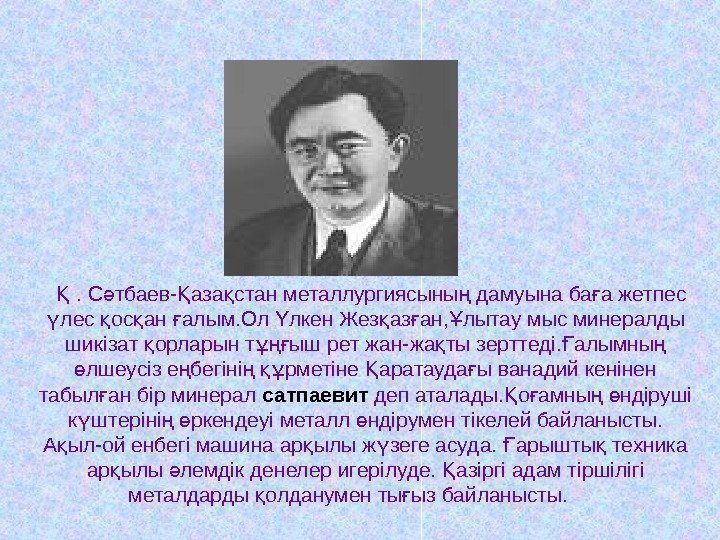 Қ . Сәтбаев-Қазақстан металлургиясының дамуына баға жетпес үлес қосқан ғалым.Ол Үлкен Жезқазған,Ұлытау мыс минералды шикізат қорларын тұңғыш рет жан-жақты зерттеді.Ғалымның өлшеусіз еңбегінің құрметіне Қаратаудағы ванадий кенінен табылған бір минерал сатпаевит деп аталады.Қоғамның өндіруші күштерінің өркендеуі металл өндірумен тікелей байланысты. Ақыл-ой енбегі машина арқылы жүзеге асуда. Ғарыштық техника арқылы әлемдік денелер игерілуде. Қазіргі адам тіршілігі металдарды қолданумен тығыз байланысты.